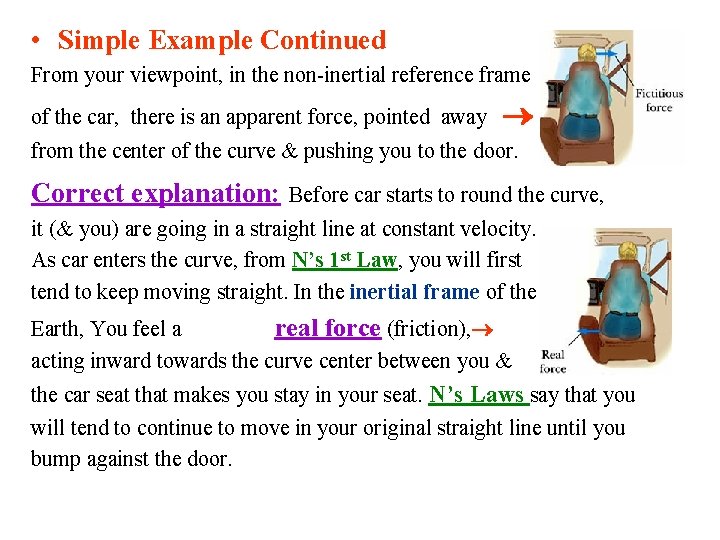 • Simple Example Continued

From your viewpoint, in the non-inertial reference frame of the car, there is an apparent force, pointed away → from the center of the curve & pushing you to the door.

Fictitious force

Correct explanation: Before car starts to round the curve, it (& you) are going in a straight line at constant velocity. As car enters the curve, from N's 1$^{st}$ Law, you will first tend to keep moving straight. In the inertial frame of the Earth, You feel a real force (friction),→ acting inward towards the curve center between you & the car seat that makes you stay in your seat. N's Laws say that you will tend to continue to move in your original straight line until you bump against the door.

Real force